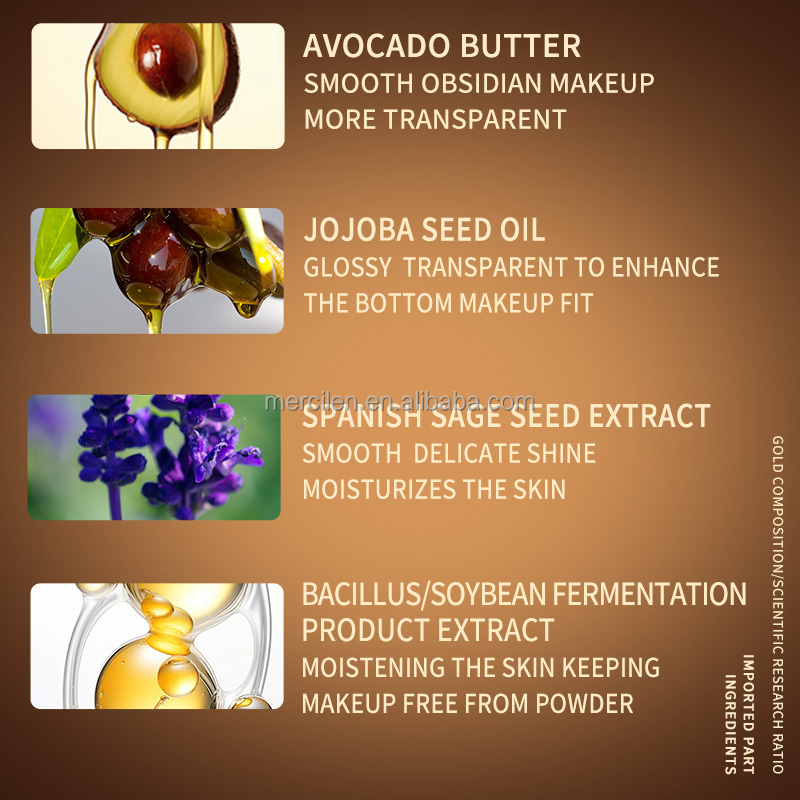 AVOCADO BUTTER
SMOOTH OBSIDIAN MAKEUP
MORE TRANSPARENT

JOJOBA SEED OIL
GLOSSY TRANSPARENT TO ENHANCE
THE BOTTOM MAKEUP FIT

mercilen.en.alibaba.com

SPANISH SAGE SEED EXTRACT
SMOOTH DELICATE SHINE
MOISTURIZES THE SKIN

BACILLUS/SOYBEAN FERMENTATION
PRODUCT EXTRACT
MOISTENING THE SKIN KEEPING
MAKEUP FREE FROM POWDER

GOLD COMPOSITION/SCIENTIFIC RESEARCH RATIO
IMPORTED PART
INGREDIENTS